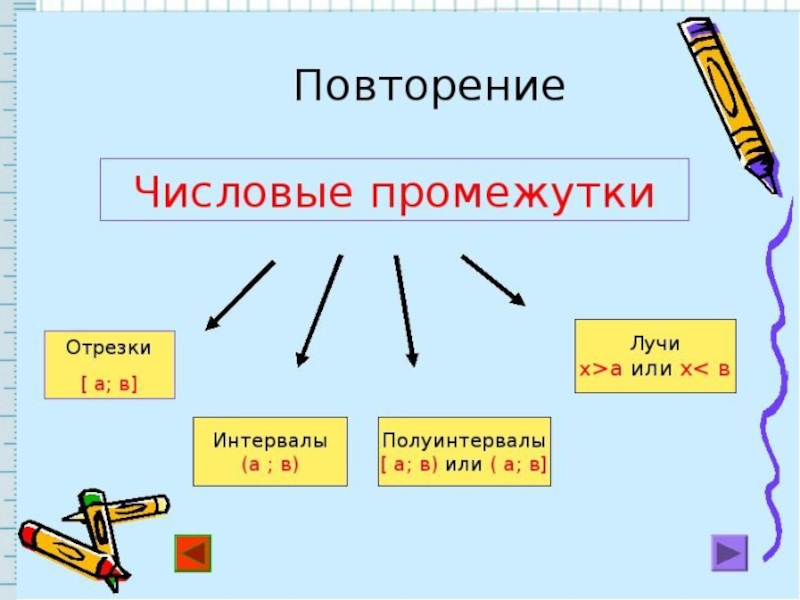 Повторение

Числовые промежутки

Отрезки
[ а; в]

Интервалы
(а ; в)

Полуинтервалы
[ а; в) или ( а; в]

Лучи
х>а или х< в